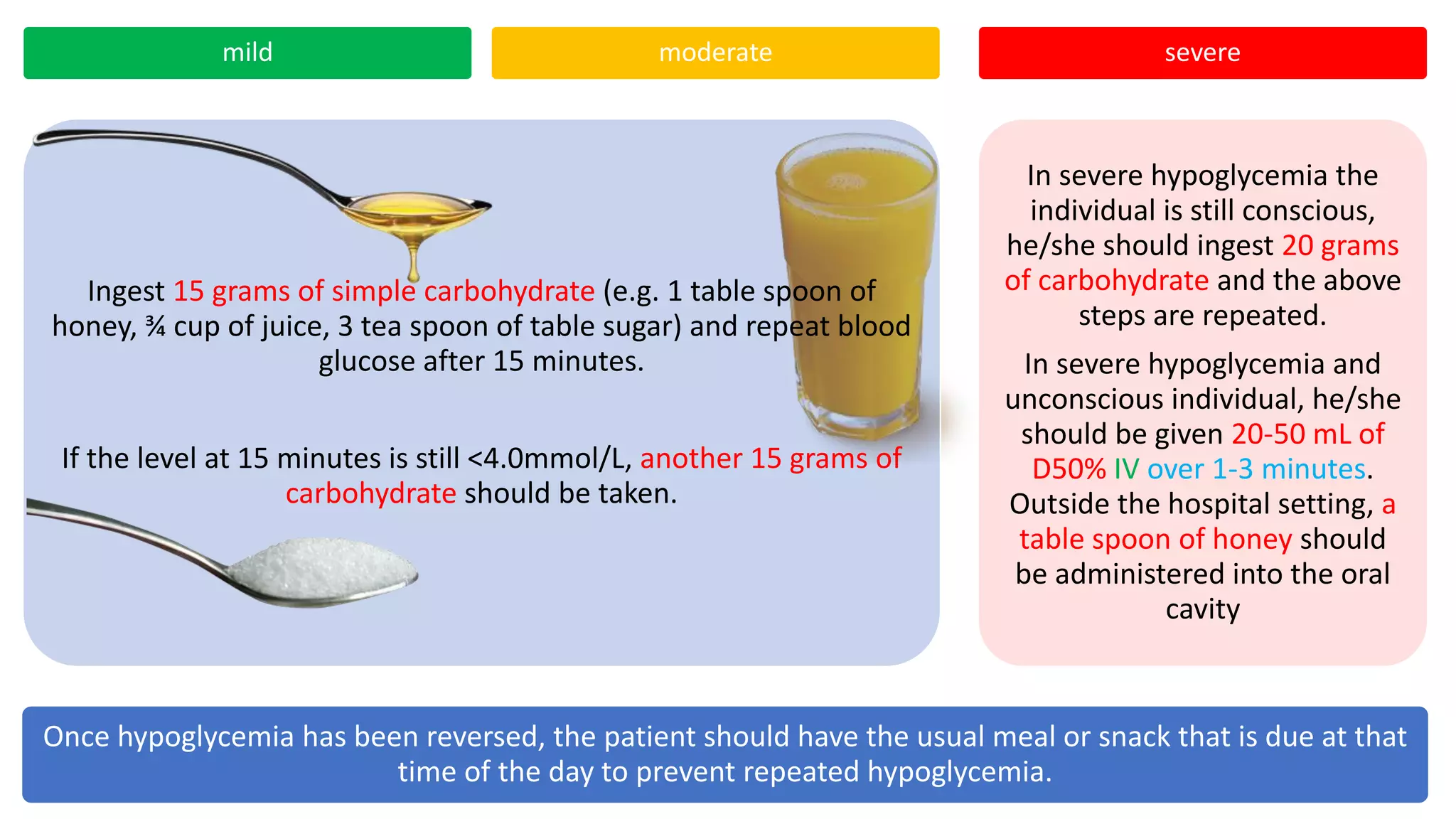 mild

moderate

severe

Ingest 15 grams of simple carbohydrate (e.g. 1 table spoon of honey, ¾ cup of juice, 3 tea spoon of table sugar) and repeat blood glucose after 15 minutes.

If the level at 15 minutes is still <4.0mmol/L, another 15 grams of carbohydrate should be taken.

In severe hypoglycemia the individual is still conscious, he/she should ingest 20 grams of carbohydrate and the above steps are repeated.

In severe hypoglycemia and unconscious individual, he/she should be given 20-50 mL of D50% IV over 1-3 minutes. Outside the hospital setting, a table spoon of honey should be administered into the oral cavity

Once hypoglycemia has been reversed, the patient should have the usual meal or snack that is due at that time of the day to prevent repeated hypoglycemia.